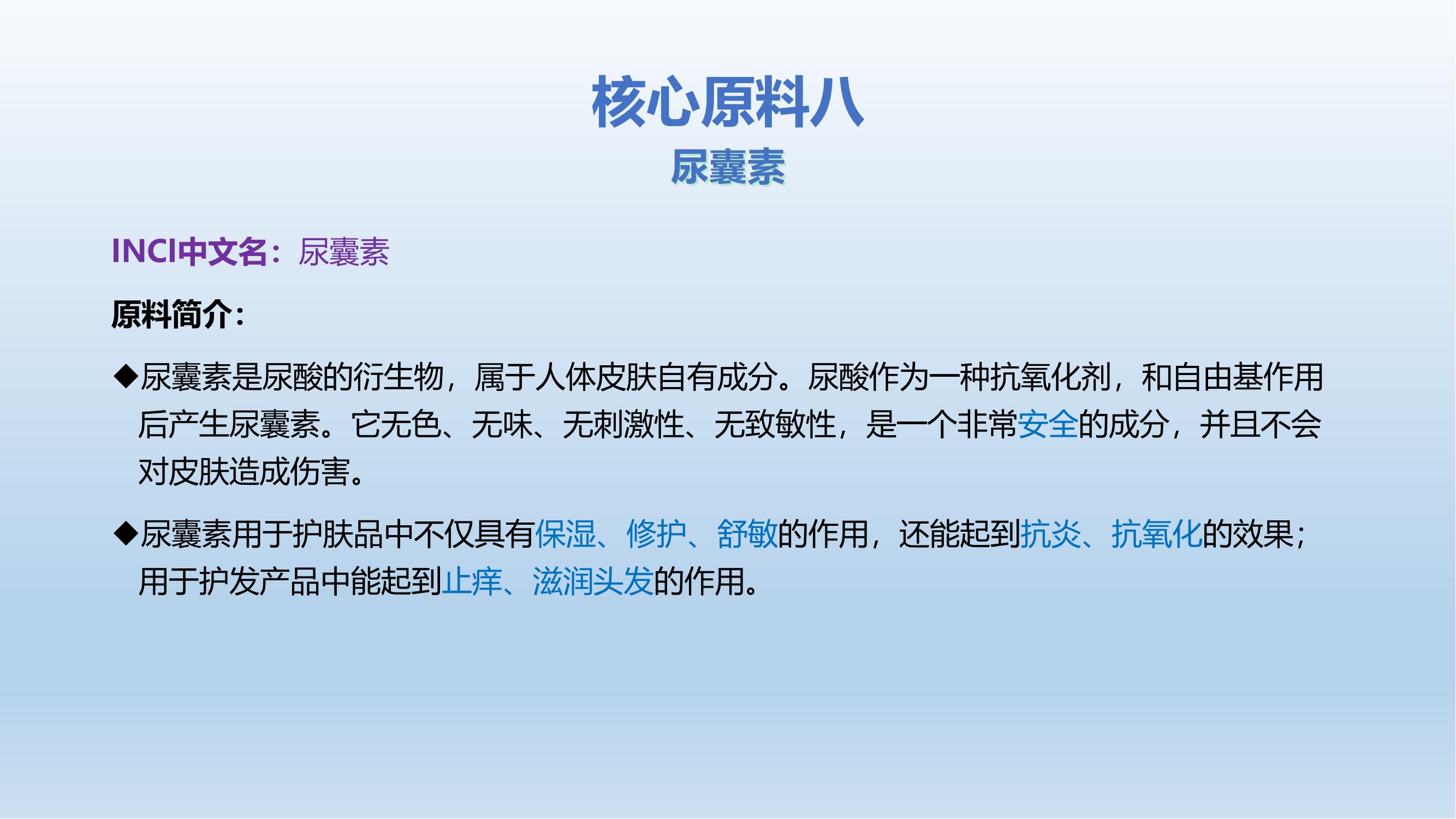 核心原料八

尿囊素

INCI中文名：尿囊素

原料简介：

◆尿囊素是尿酸的衍生物，属于人体皮肤自有成分。尿酸作为一种抗氧化剂，和自由基作用后产生尿囊素。它无色、无味、无刺激性、无致敏性，是一个非常安全的成分，并且不会对皮肤造成伤害。

◆尿囊素用于护肤品中不仅具有保湿、修护、舒敏的作用，还能起到抗炎、抗氧化的效果；用于护发产品中能起到止痒、滋润头发的作用。